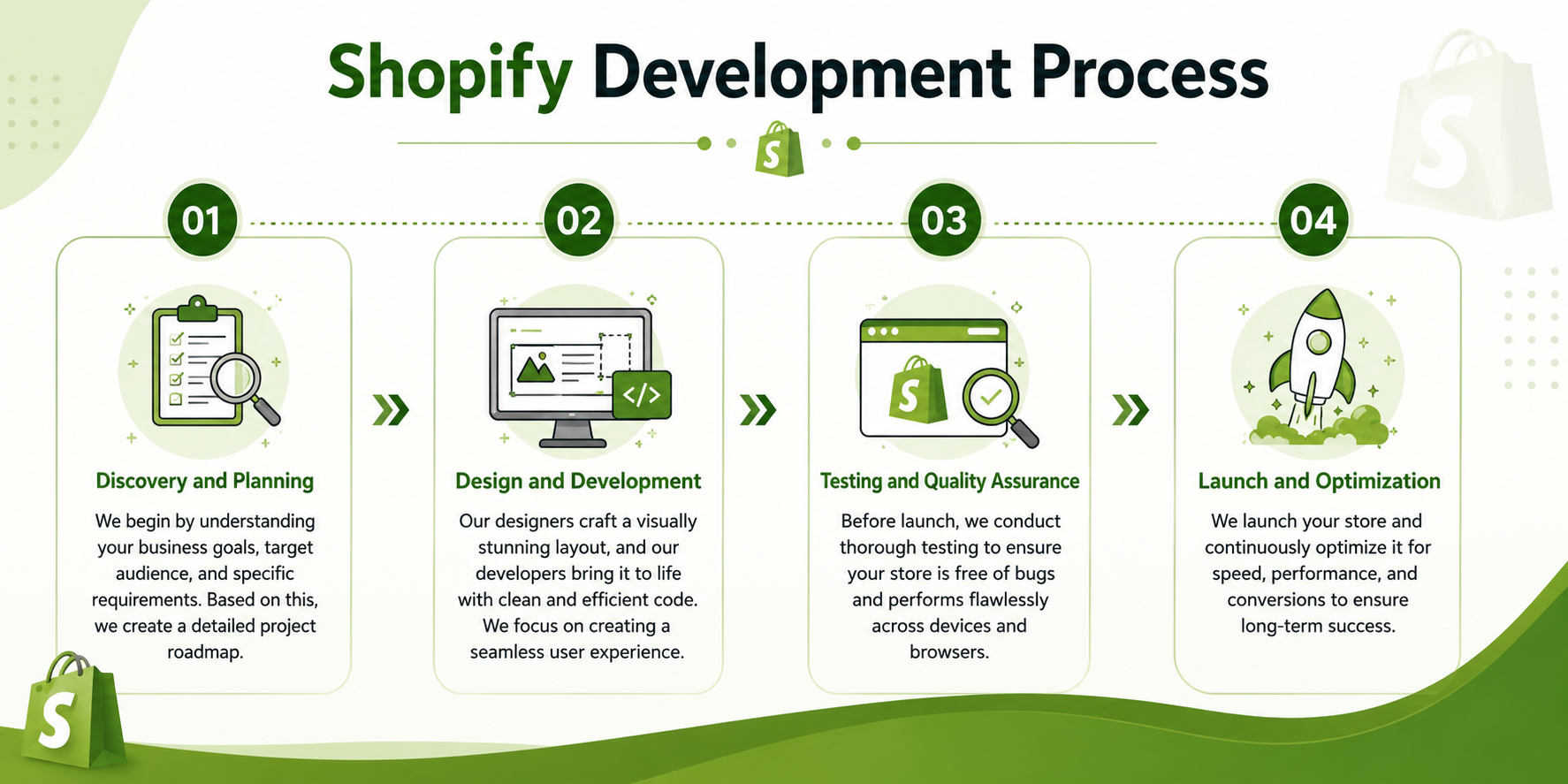 Shopify Development Process

01

Discovery and Planning

We begin by understanding your business goals, target audience, and specific requirements. Based on this, we create a detailed project roadmap.

02

</>

Design and Development

Our designers craft a visually stunning layout, and our developers bring it to life with clean and efficient code. We focus on creating a seamless user experience.

03

Testing and Quality Assurance

Before launch, we conduct thorough testing to ensure your store is free of bugs and performs flawlessly across devices and browsers.

04

Launch and Optimization

We launch your store and continuously optimize it for speed, performance, and conversions to ensure long-term success.